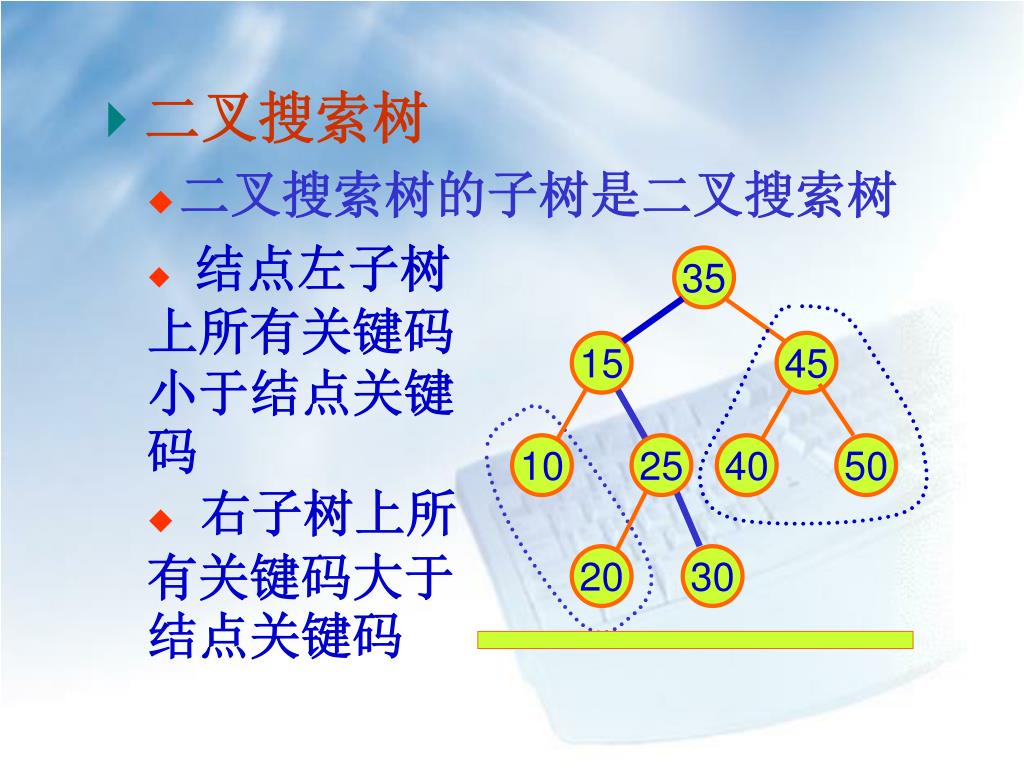 二叉搜索树

二叉搜索树的子树是二叉搜索树

结点左子树上所有关键码小于结点关键码

右子树上所有关键码大于结点关键码

35
15
45
10
25
40
50
20
30